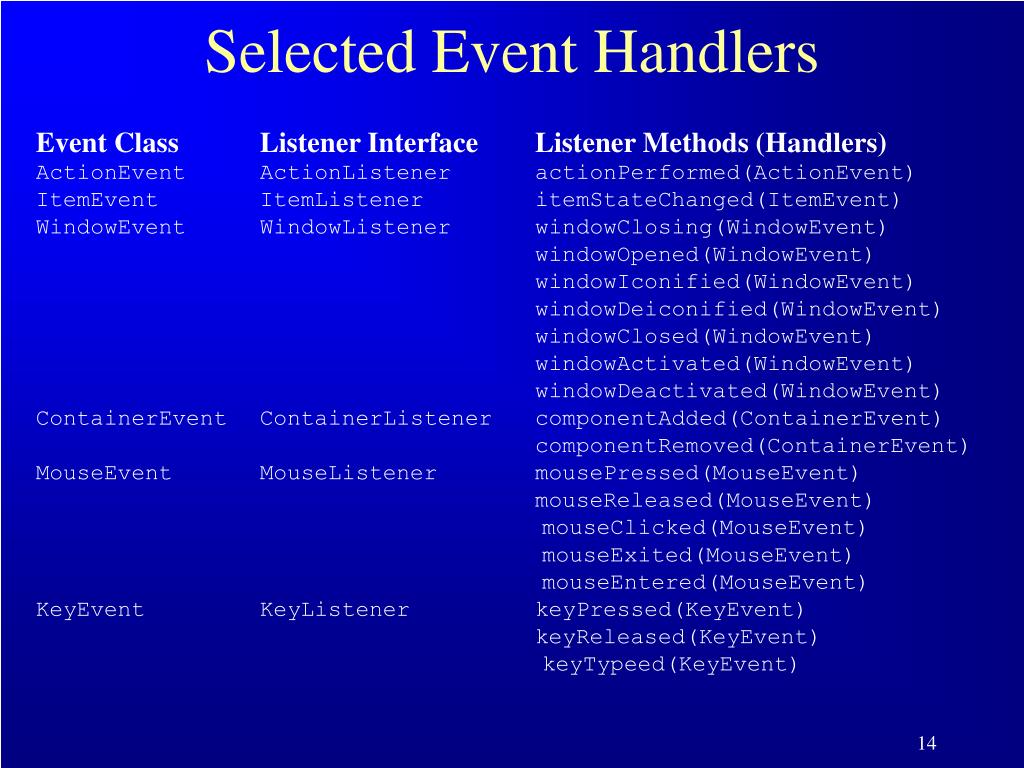 Selected Event Handlers

| Event Class | Listener Interface | Listener Methods (Handlers) |
|---|---|---|
| ActionEvent | ActionListener | actionPerformed(ActionEvent) |
| ItemEvent | ItemListener | itemStateChanged(ItemEvent) |
| WindowEvent | WindowListener | windowClosing(WindowEvent) |
| | | windowOpened(WindowEvent) |
| | | windowIconified(WindowEvent) |
| | | windowDeiconified(WindowEvent) |
| | | windowClosed(WindowEvent) |
| | | windowActivated(WindowEvent) |
| | | windowDeactivated(WindowEvent) |
| ContainerEvent | ContainerListener | componentAdded(ContainerEvent) |
| | | componentRemoved(ContainerEvent) |
| MouseEvent | MouseListener | mousePressed(MouseEvent) |
| | | mouseReleased(MouseEvent) |
| | | mouseClicked(MouseEvent) |
| | | mouseExited(MouseEvent) |
| | | mouseEntered(MouseEvent) |
| KeyEvent | KeyListener | keyPressed(KeyEvent) |
| | | keyReleased(KeyEvent) |
| | | keyTypeed(KeyEvent) |

14